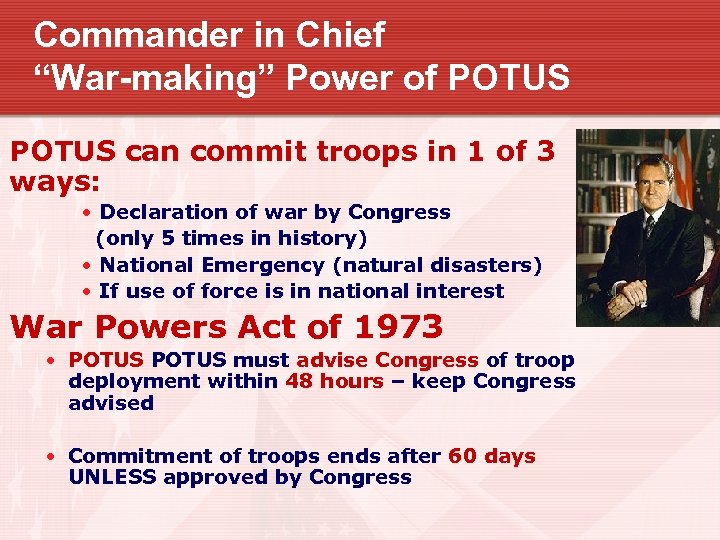 Commander in Chief
“War-making” Power of POTUS

POTUS can commit troops in 1 of 3 ways:

• Declaration of war by Congress (only 5 times in history)
• National Emergency (natural disasters)
• If use of force is in national interest

War Powers Act of 1973

• POTUS POTUS must advise Congress of troop deployment within 48 hours – keep Congress advised

• Commitment of troops ends after 60 days UNLESS approved by Congress